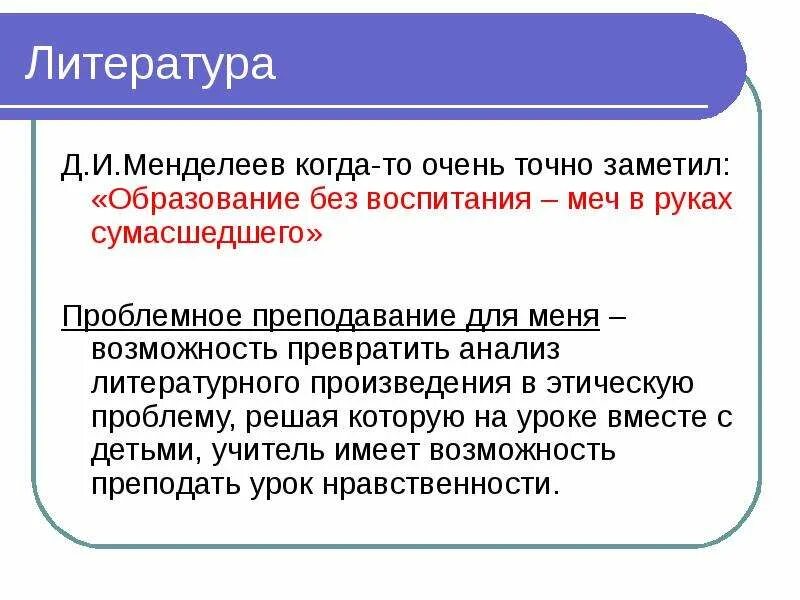 Литература

Д.И.Менделеев когда-то очень точно заметил: «Образование без воспитания – меч в руках сумасшедшего»

Проблемное преподавание для меня – возможность превратить анализ литературного произведения в этическую проблему, решая которую на уроке вместе с детьми, учитель имеет возможность преподать урок нравственности.